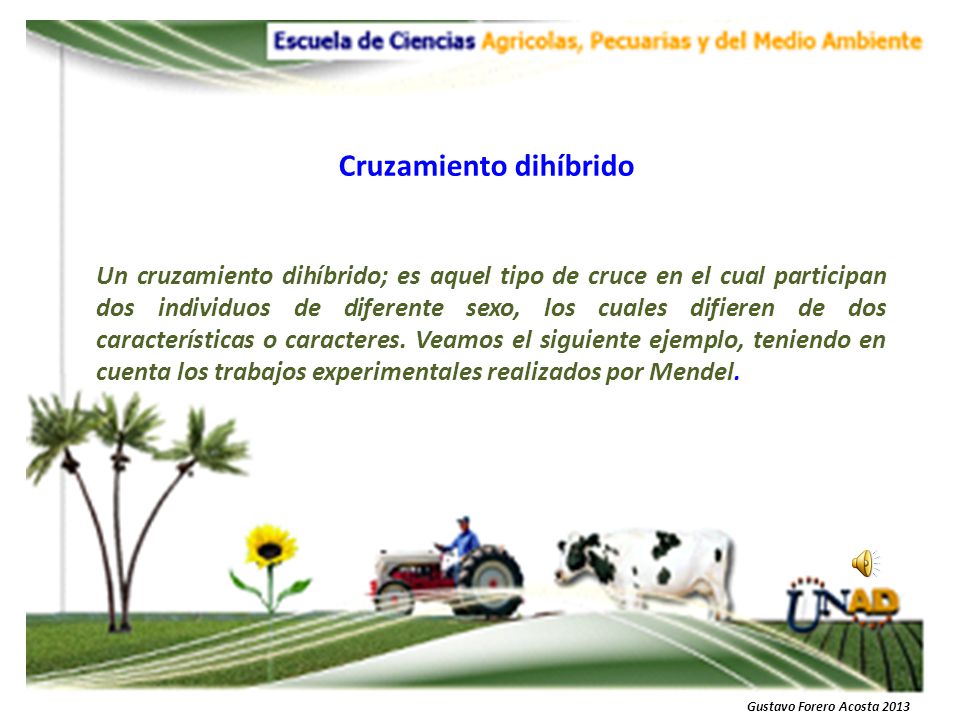 Escuela de Ciencias Agricolas, Pecuarias y del Medio Ambiente

Cruzamiento dihíbrido

Un cruzamiento dihíbrido; es aquel tipo de cruce en el cual participan dos individuos de diferente sexo, los cuales difieren de dos características o caracteres. Veamos el siguiente ejemplo, teniendo en cuenta los trabajos experimentales realizados por Mendel.

UNAD

Gustavo Forero Acosta 2013